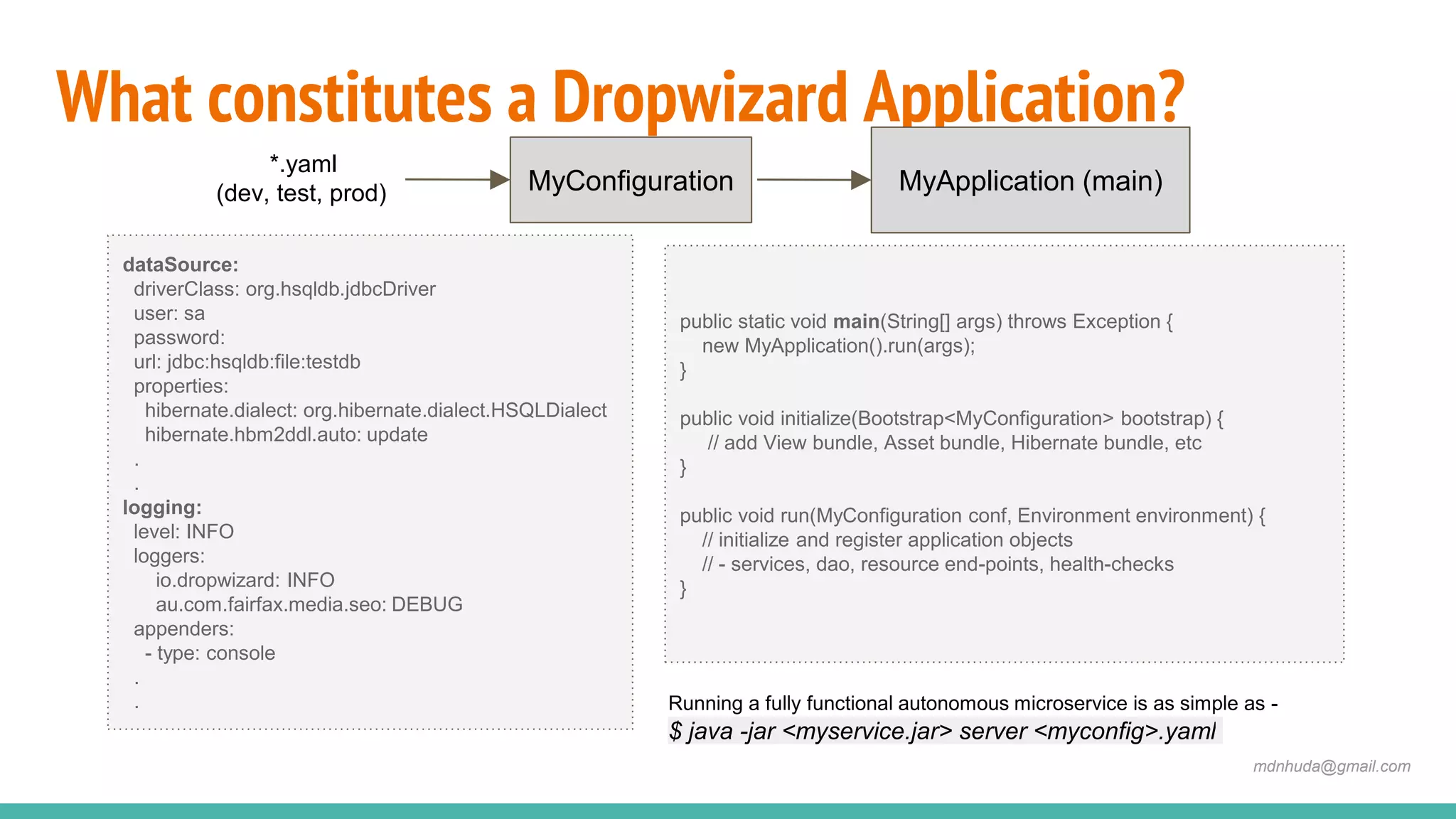 What constitutes a Dropwizard Application?

*.yaml
(dev, test, prod)

MyConfiguration

MyApplication (main)

dataSource:
driverClass: org.hsqldb.jdbcDriver
user: sa
password:
url: jdbc:hsqldb:file:testdb
properties:
hibernate.dialect: org.hibernate.dialect.HSQLDialect
hibernate.hbm2ddl.auto: update
.
.
logging:
level: INFO
loggers:
io.dropwizard: INFO
au.com.fairfax.media.seo: DEBUG
appenders:
- type: console
.
.

public static void main(String[] args) throws Exception {
new MyApplication().run(args);
}

public void initialize(Bootstrap<MyConfiguration> bootstrap) {
// add View bundle, Asset bundle, Hibernate bundle, etc
}

public void run(MyConfiguration conf, Environment environment) {
// initialize and register application objects
// - services, dao, resource end-points, health-checks
}

Running a fully functional autonomous microservice is as simple as -
$ java -jar <myservice.jar> server <myconfig>.yaml

mdnhuda@gmail.com